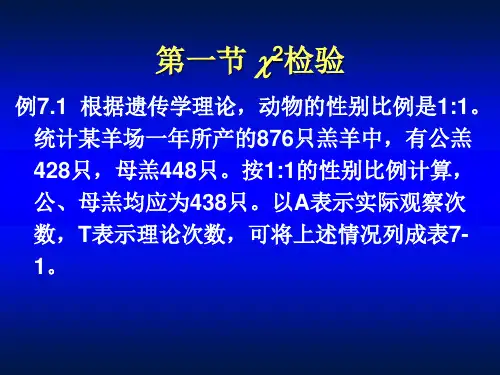 第一节 $\chi^2$检验

例7.1 根据遗传学理论，动物的性别比例是1:1。统计某羊场一年所产的876只羔羊中，有公羔428只，母羔448只。按1:1的性别比例计算，公、母羔均应为438只。以A表示实际观察次数，T表示理论次数，可将上述情况列成表7-1。